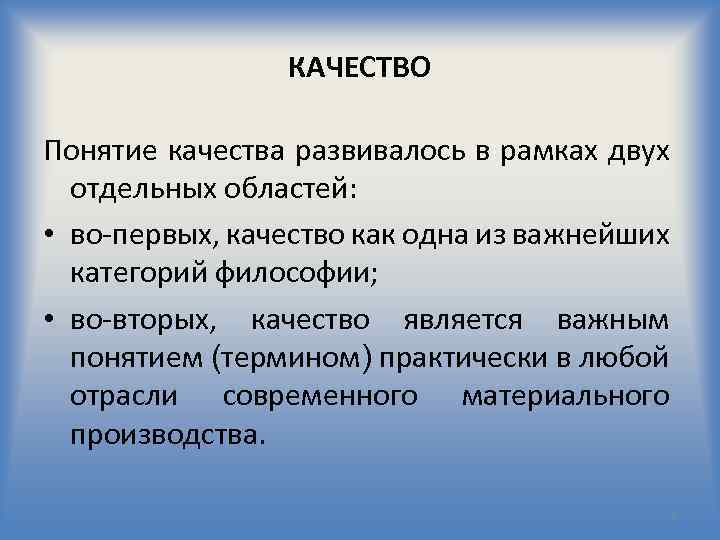 КАЧЕСТВО

Понятие качества развивалось в рамках двух отдельных областей:

• во-первых, качество как одна из важнейших категорий философии;

• во-вторых, качество является важным понятием (термином) практически в любой отрасли современного материального производства.